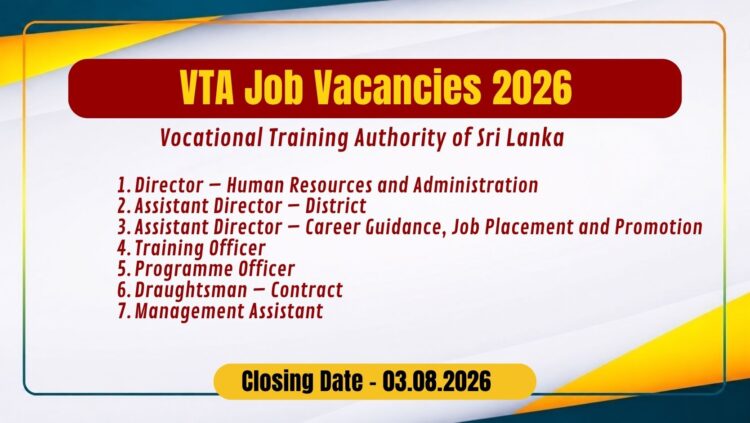 VTA Job Vacancies 2026

Vocational Training Authority of Sri Lanka

1. Director – Human Resources and Administration
2. Assistant Director – District
3. Assistant Director – Career Guidance, Job Placement and Promotion
4. Training Officer
5. Programme Officer
6. Draughtsman – Contract
7. Management Assistant

Closing Date - 03.08.2026